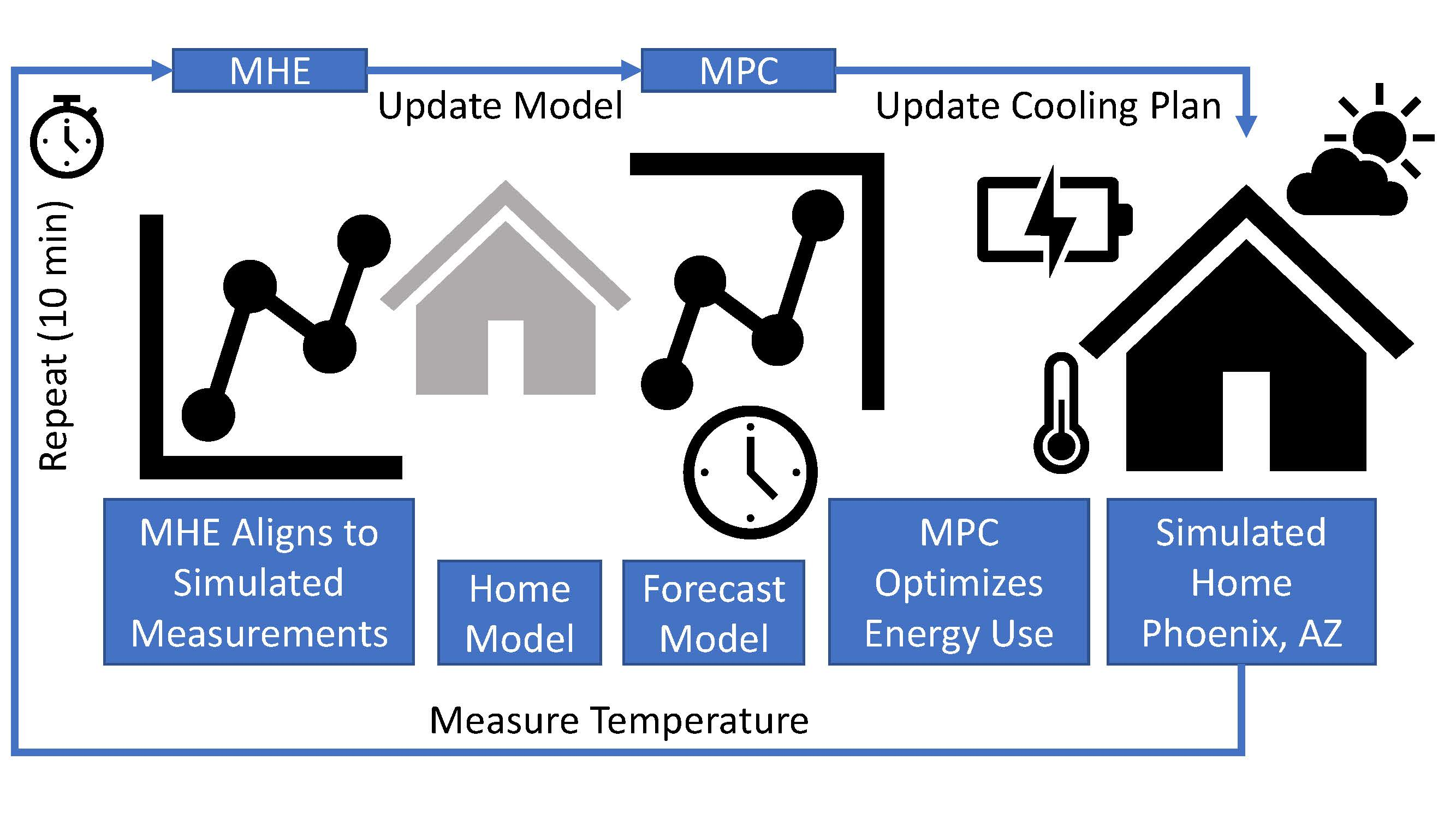 MHE

Update Model

MPC

Update Cooling Plan

Repeat (10 min)

MHE Aligns to Simulated Measurements

Home Model

Forecast Model

MPC Optimizes Energy Use

Simulated Home Phoenix, AZ

Measure Temperature